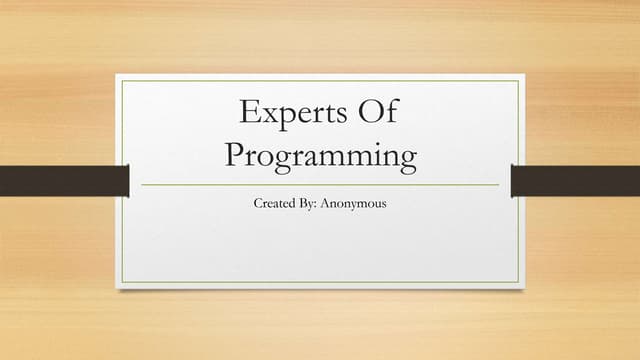 Experts Of Programming

Created By: Anonymous